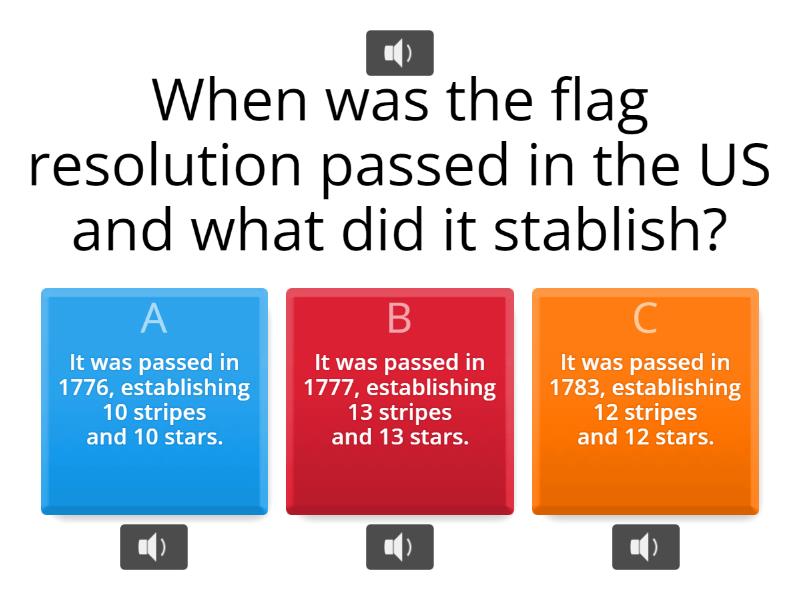 When was the flag resolution passed in the US and what did it stablish?

A
It was passed in 1776, establishing 10 stripes and 10 stars.

B
It was passed in 1777, establishing 13 stripes and 13 stars.

C
It was passed in 1783, establishing 12 stripes and 12 stars.